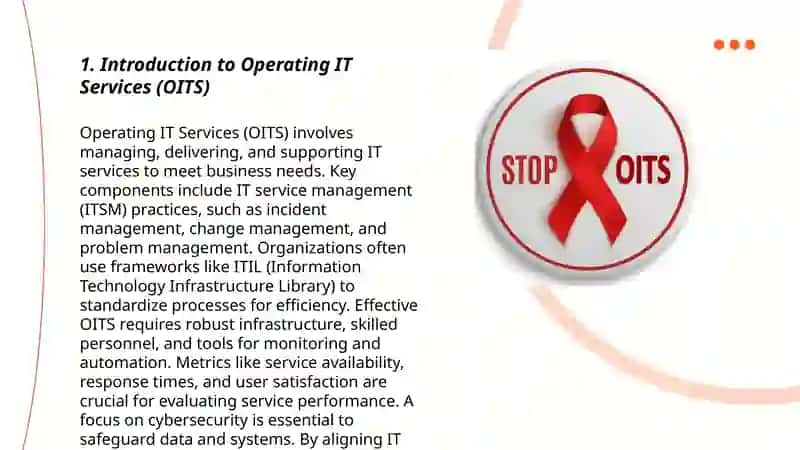 1. Introduction to Operating IT Services (OITS)

Operating IT Services (OITS) involves managing, delivering, and supporting IT services to meet business needs. Key components include IT service management (ITSM) practices, such as incident management, change management, and problem management. Organizations often use frameworks like ITIL (Information Technology Infrastructure Library) to standardize processes for efficiency. Effective OITS requires robust infrastructure, skilled personnel, and tools for monitoring and automation. Metrics like service availability, response times, and user satisfaction are crucial for evaluating service performance. A focus on cybersecurity is essential to safeguard data and systems. By aligning IT

STOP OITS